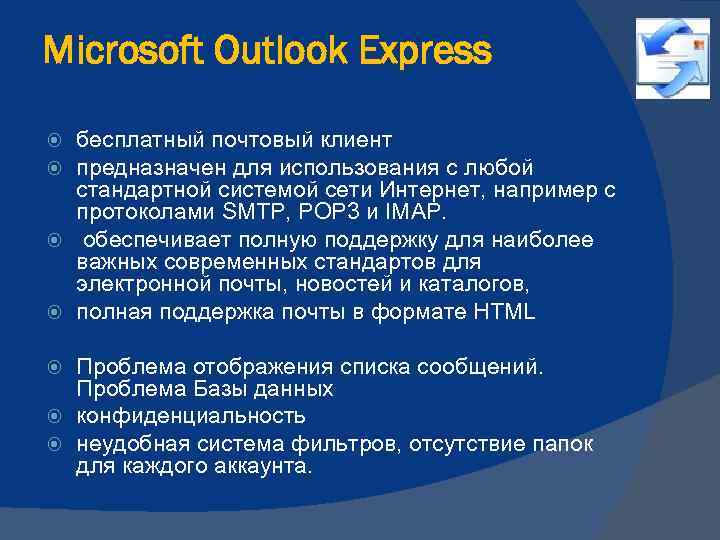 Microsoft Outlook Express

бесплатный почтовый клиент

предназначен для использования с любой стандартной системой сети Интернет, например с протоколами SMTP, POP3 и IMAP.

обеспечивает полную поддержку для наиболее важных современных стандартов для электронной почты, новостей и каталогов,

полная поддержка почты в формате HTML

Проблема отображения списка сообщений. Проблема Базы данных

конфиденциальность

неудобная система фильтров, отсутствие папок для каждого аккаунта.